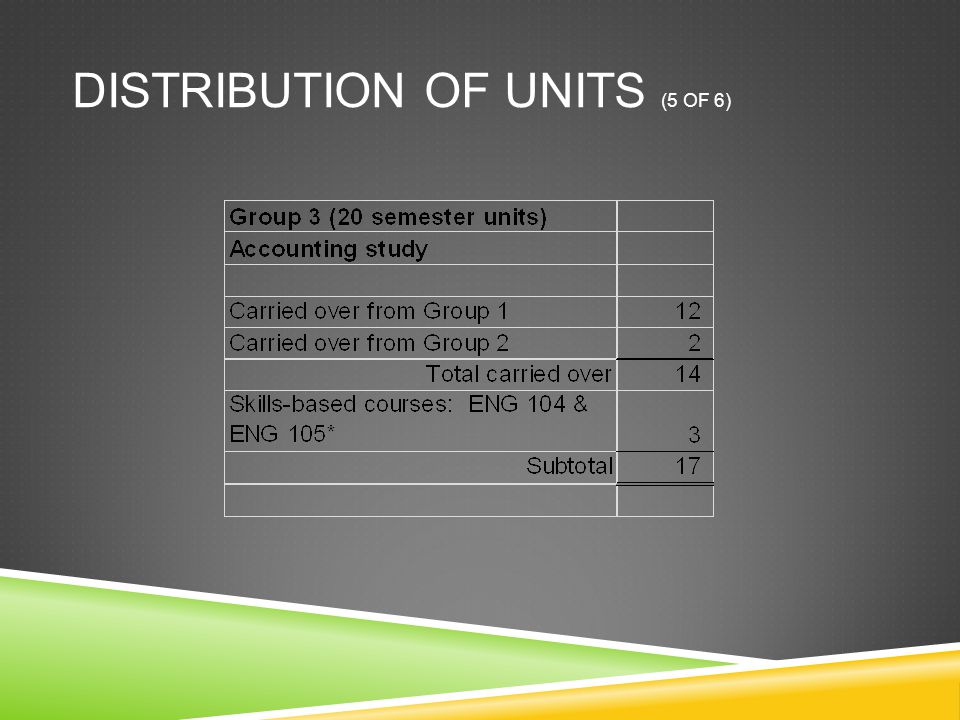 DISTRIBUTION OF UNITS (5 OF 6)

| Group 3 (20 semester units) | |
|---|---|
| Accounting study | |
| | |
| Carried over from Group 1 | 12 |
| Carried over from Group 2 | 2 |
| Total carried over | 14 |
| Skills-based courses: ENG 104 & ENG 105* | 3 |
| Subtotal | 17 |
| | |